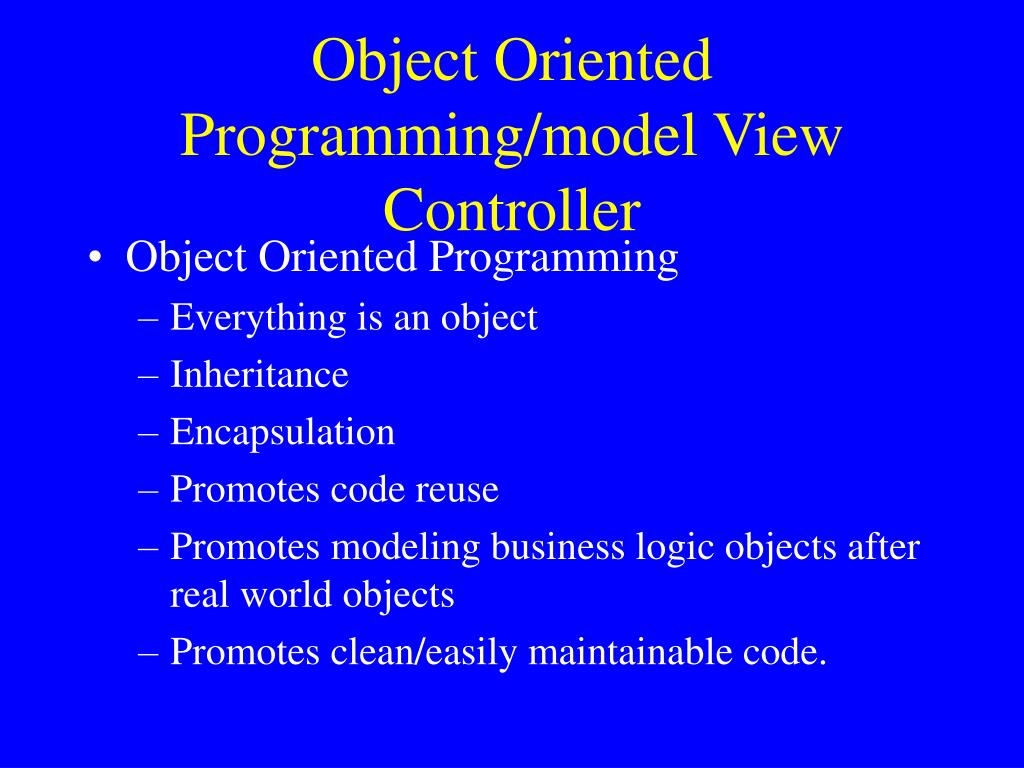 Object Oriented Programming/model View Controller

• Object Oriented Programming
– Everything is an object
– Inheritance
– Encapsulation
– Promotes code reuse
– Promotes modeling business logic objects after real world objects
– Promotes clean/easily maintainable code.